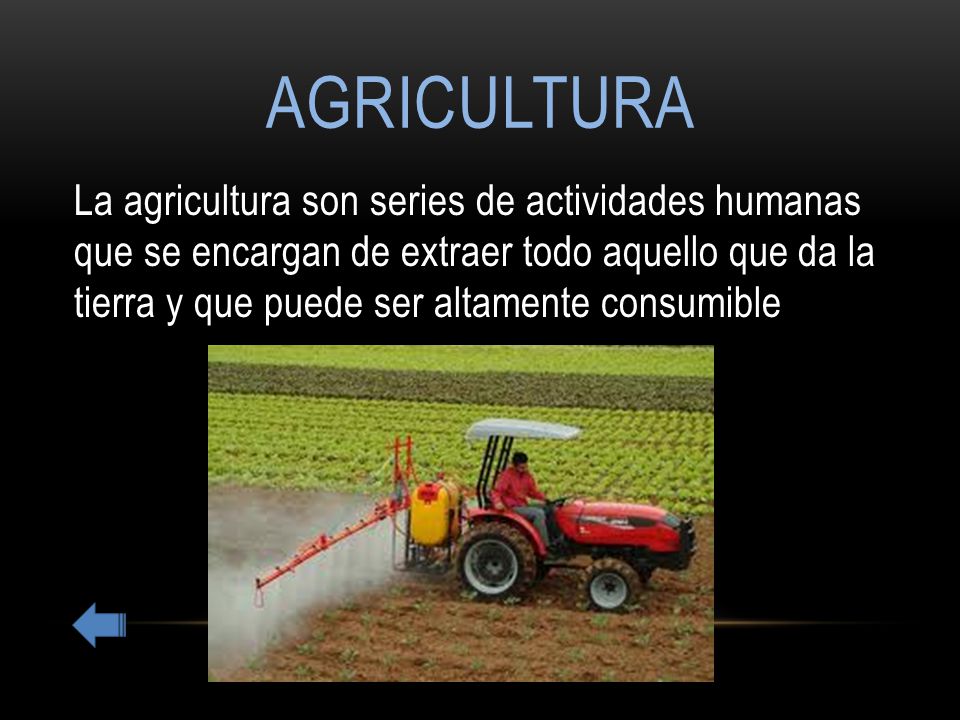 AGRICULTURA

La agricultura son series de actividades humanas que se encargan de extraer todo aquello que da la tierra y que puede ser altamente consumible